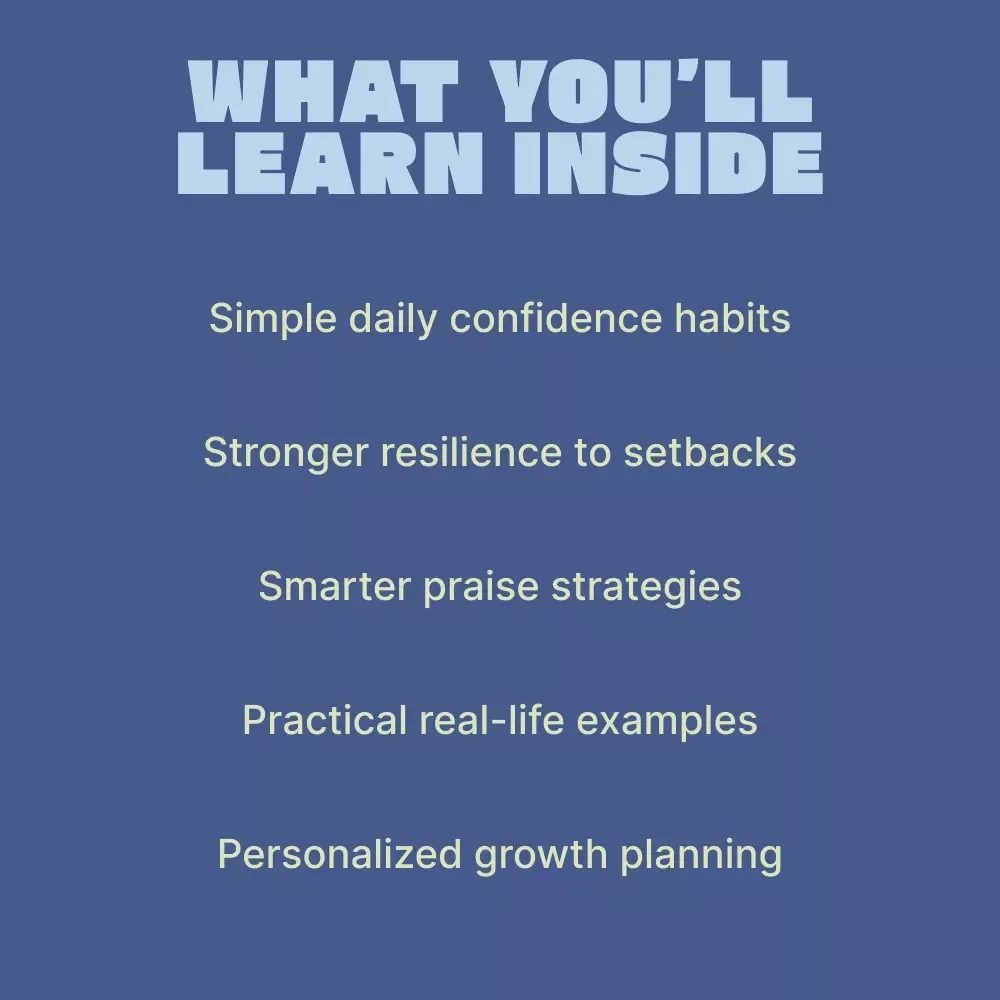 WHAT YOU'LL LEARN INSIDE

Simple daily confidence habits

Stronger resilience to setbacks

Smarter praise strategies

Practical real-life examples

Personalized growth planning